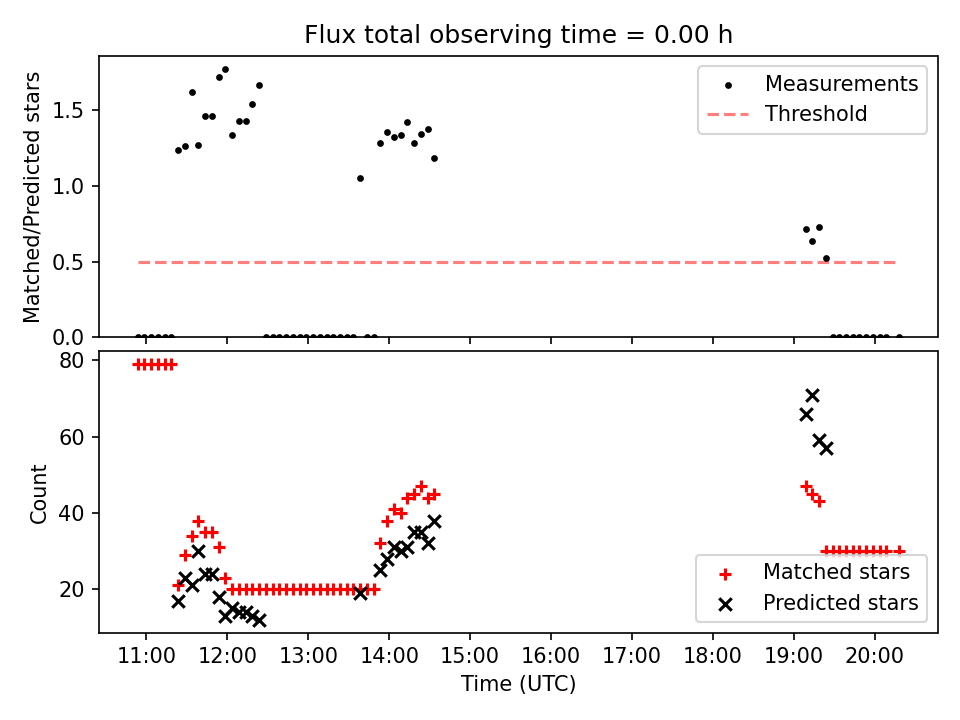 Flux total observing time = 0.00 h

Matched/Predicted stars

1.5
1.0
0.5
0.0

Measurements
Threshold

Count

80
60
40
20

Matched stars
Predicted stars

11:00 12:00 13:00 14:00 15:00 16:00 17:00 18:00 19:00 20:00

Time (UTC)